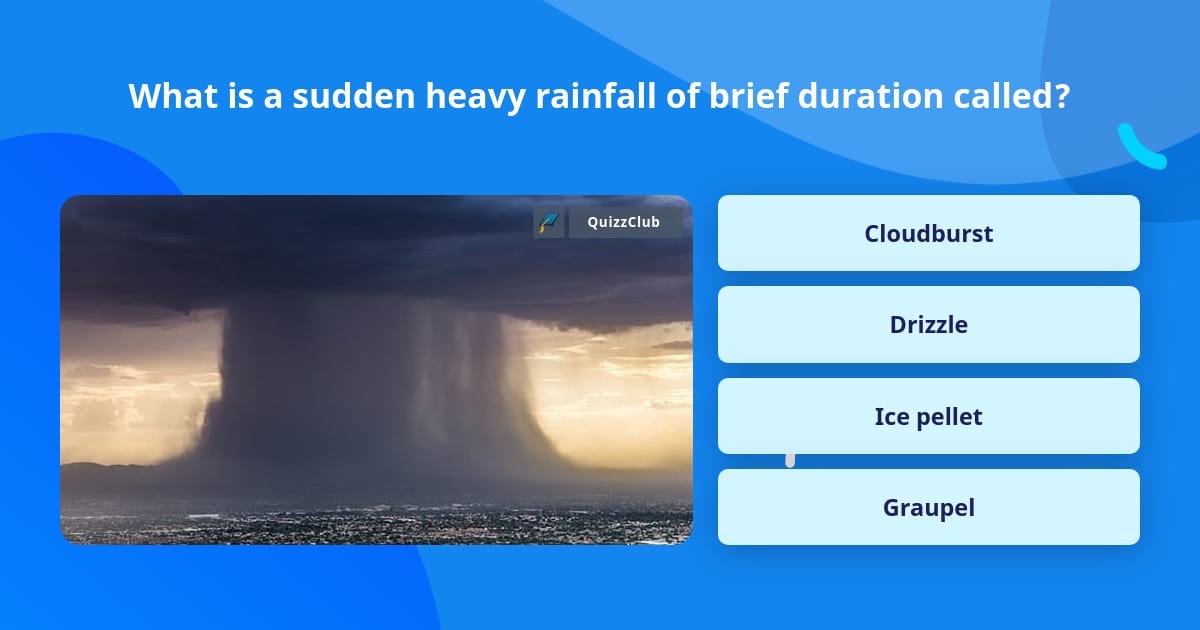 What is a sudden heavy rainfall of brief duration called?

QuizzClub

Cloudburst

Drizzle

Ice pellet

Graupel